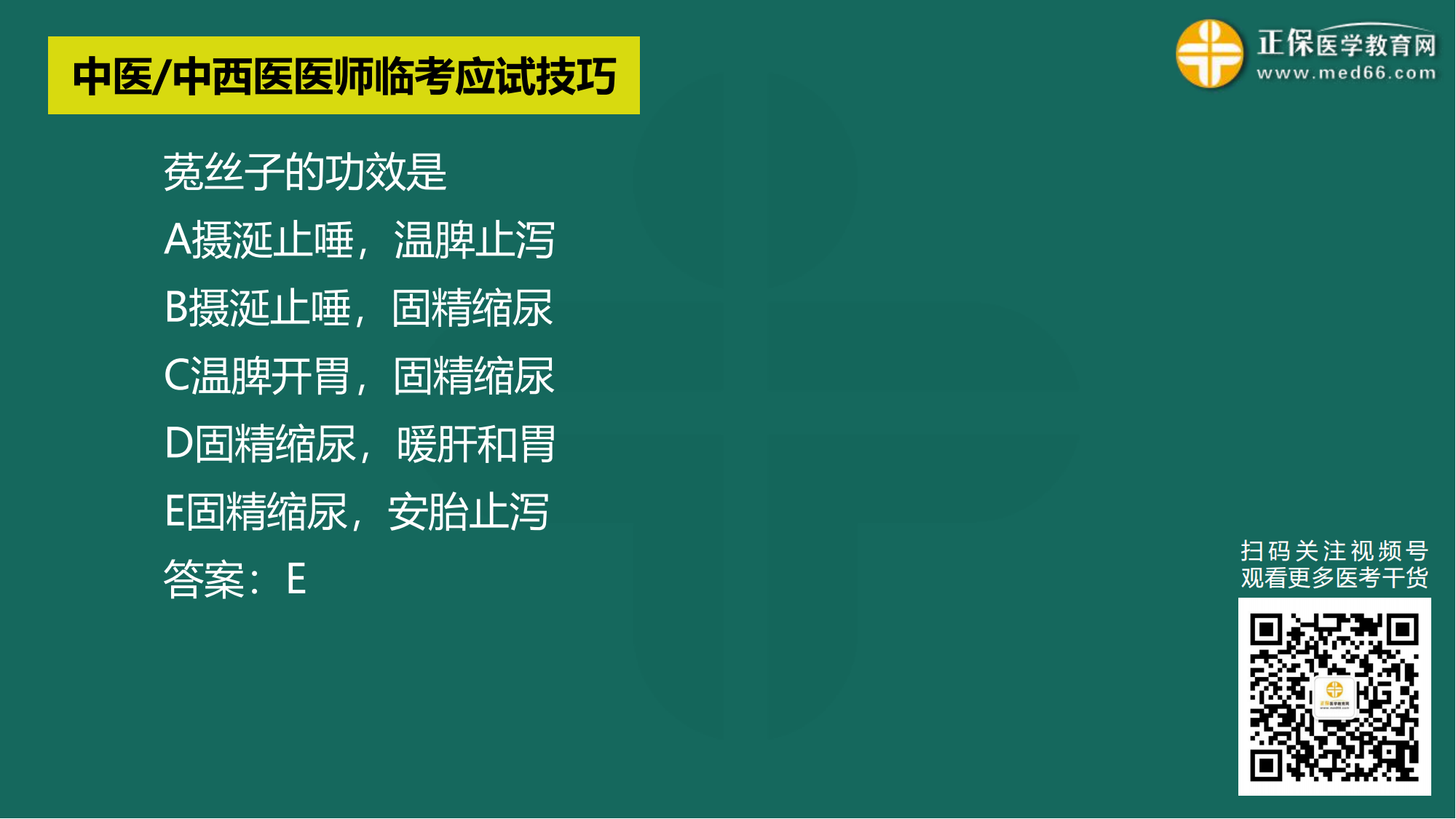 中医/中西医医师临考应试技巧

正保医学教育网
www.med66.com

菟丝子的功效是

A摄涎止唾，温脾止泻

B摄涎止唾，固精缩尿

C温脾开胃，固精缩尿

D固精缩尿，暖肝和胃

E固精缩尿，安胎止泻

答案：E

扫码关注视频号
观看更多医考干货